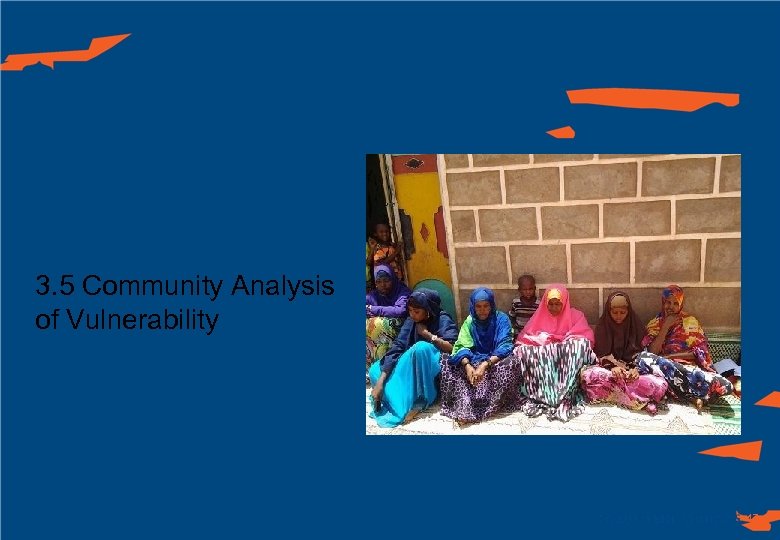 3.5 Community Analysis of Vulnerability